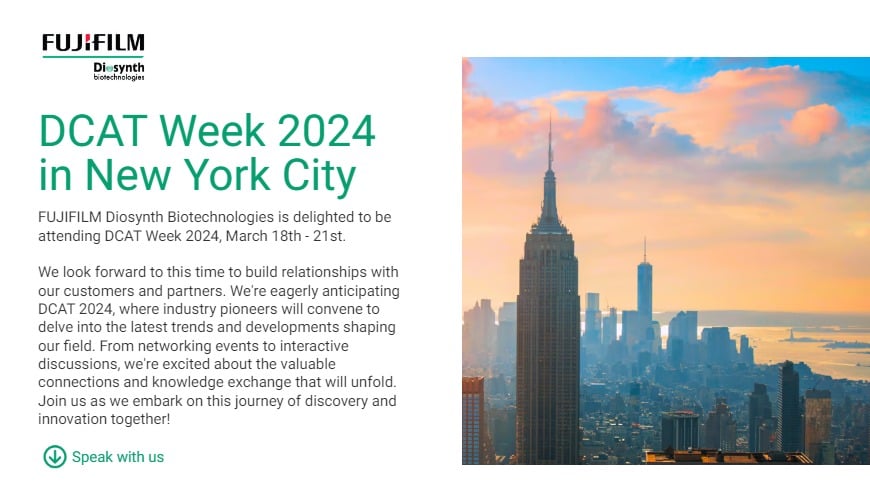 FUJIFILM
Diosynth
biotechnologies

DCAT Week 2024 in New York City

FUJIFILM Diosynth Biotechnologies is delighted to be attending DCAT Week 2024, March 18th - 21st.

We look forward to this time to build relationships with our customers and partners. We're eagerly anticipating DCAT 2024, where industry pioneers will convene to delve into the latest trends and developments shaping our field. From networking events to interactive discussions, we're excited about the valuable connections and knowledge exchange that will unfold. Join us as we embark on this journey of discovery and innovation together!

Speak with us